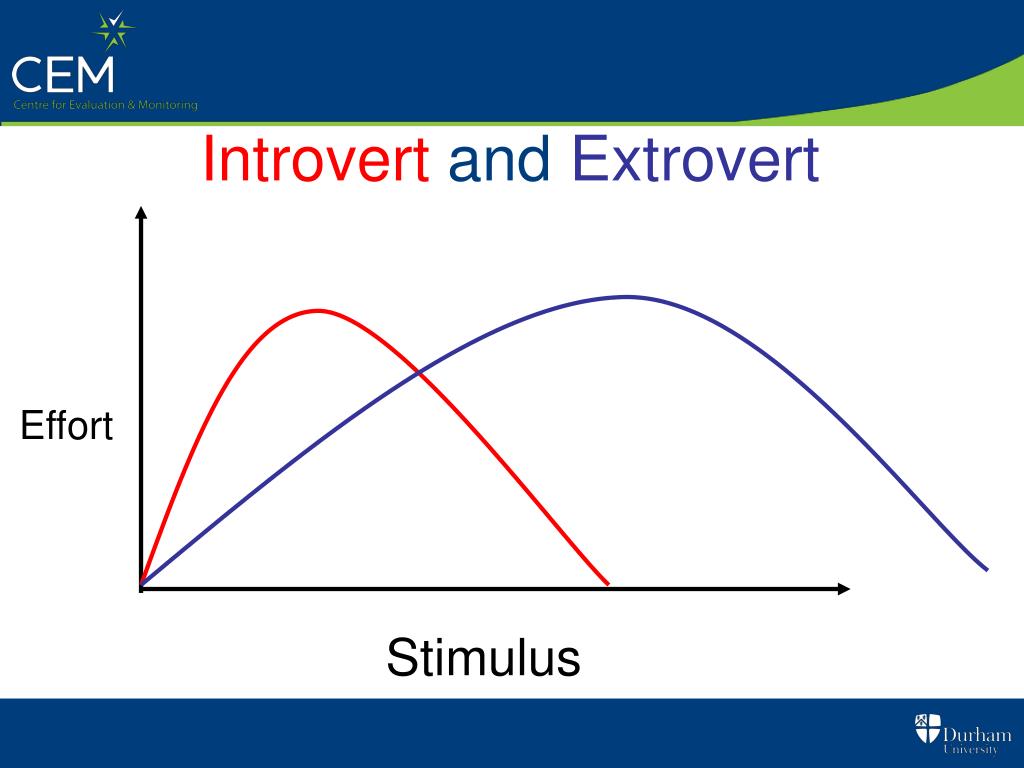 CEM
Centre for Evaluation & Monitoring

Introvert and Extrovert

Effort

Stimulus

Durham University